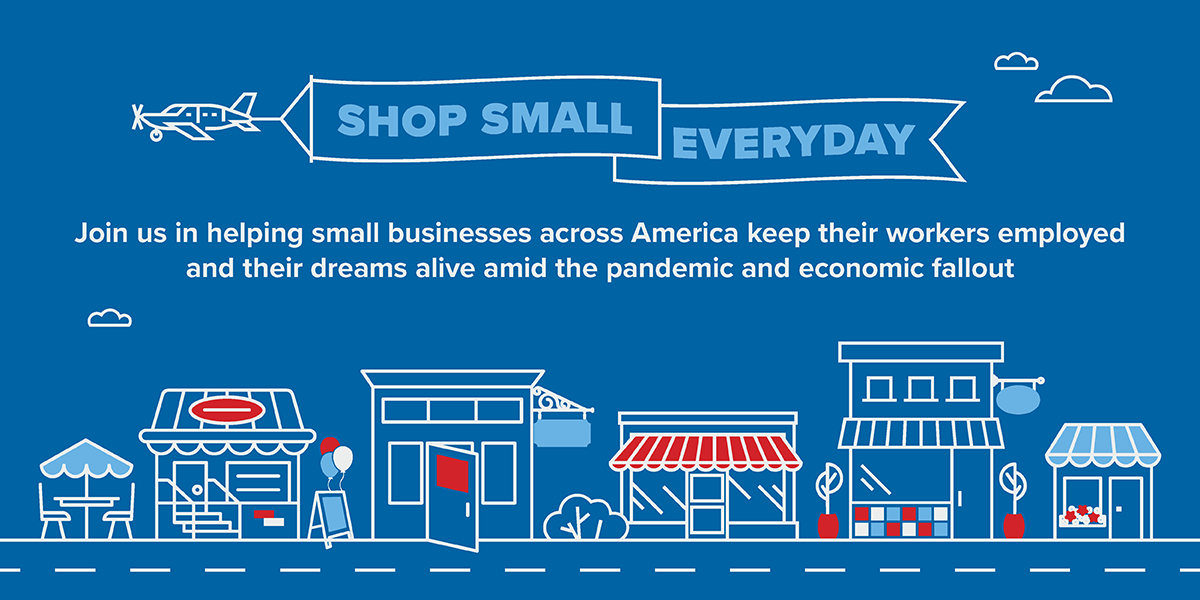 SHOP SMALL EVERYDAY

Join us in helping small businesses across America keep their workers employed and their dreams alive amid the pandemic and economic fallout